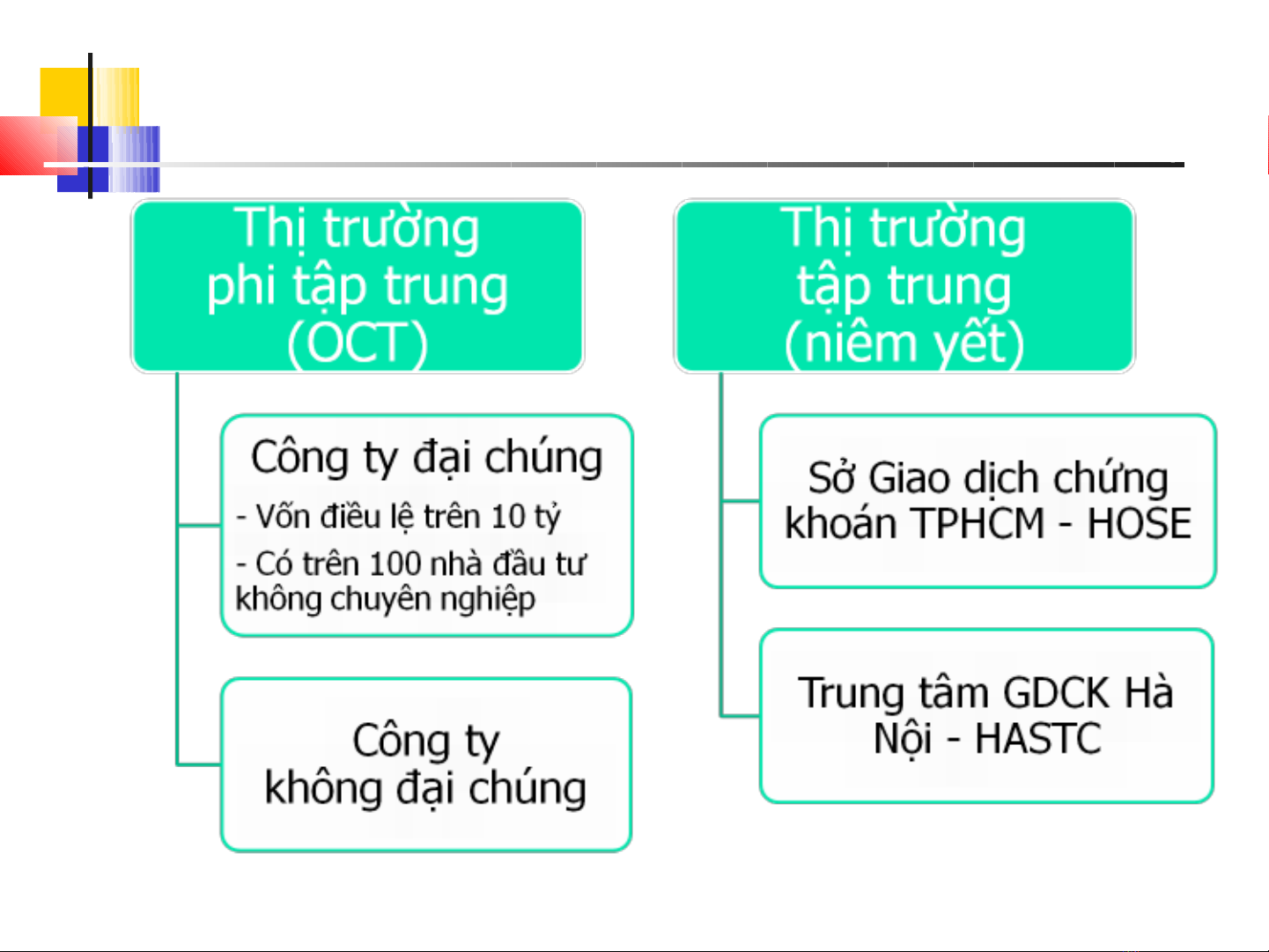 Thị trường phi tập trung (OCT)

Công ty đại chúng

- Vốn điều lệ trên 10 tỷ

- Có trên 100 nhà đầu tư không chuyên nghiệp

Công ty không đại chúng

Thị trường tập trung (niêm yết)

Sở Giao dịch chứng khoán TPHCM - HOSE

Trung tâm GDCK Hà Nội - HASTC